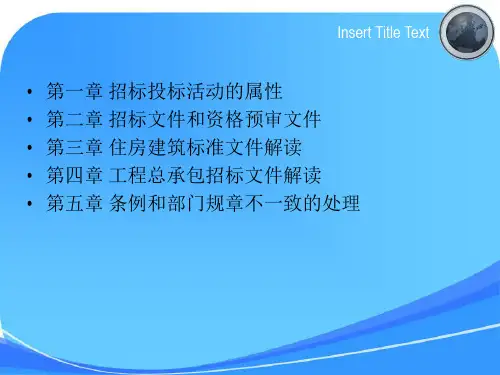 Insert Title Text

• 第一章 招标投标活动的属性
• 第二章 招标文件和资格预审文件
• 第三章 住房建筑标准文件解读
• 第四章 工程总承包招标文件解读
• 第五章 条例和部门规章不一致的处理